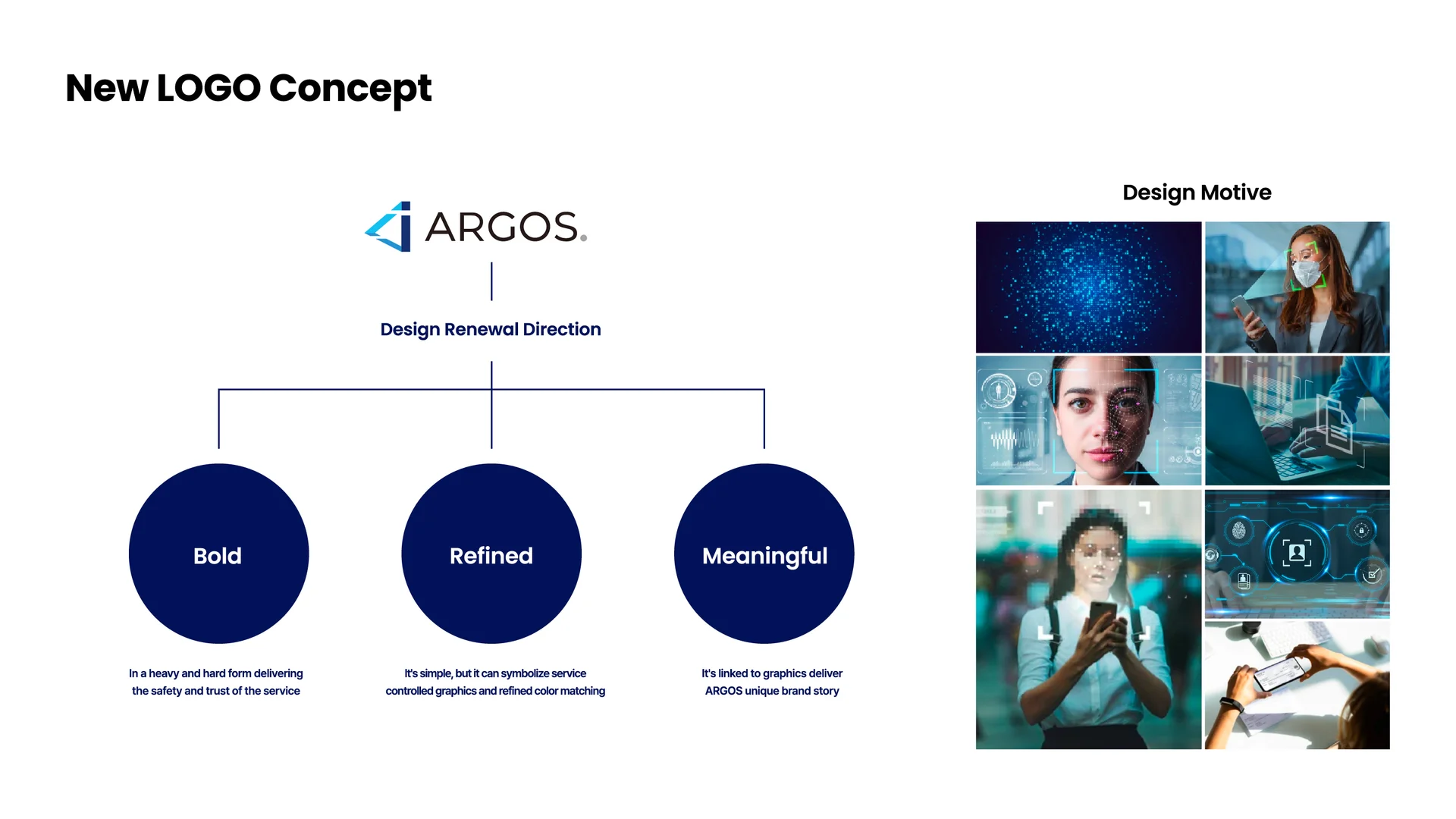 New LOGO Concept

ARGOS.

Design Renewal Direction

Bold

In a heavy and hard form delivering the safety and trust of the service

Refined

It's simple, but it can symbolize service controlled graphics and refined color matching

Meaningful

It's linked to graphics deliver ARGOS unique brand story

Design Motive